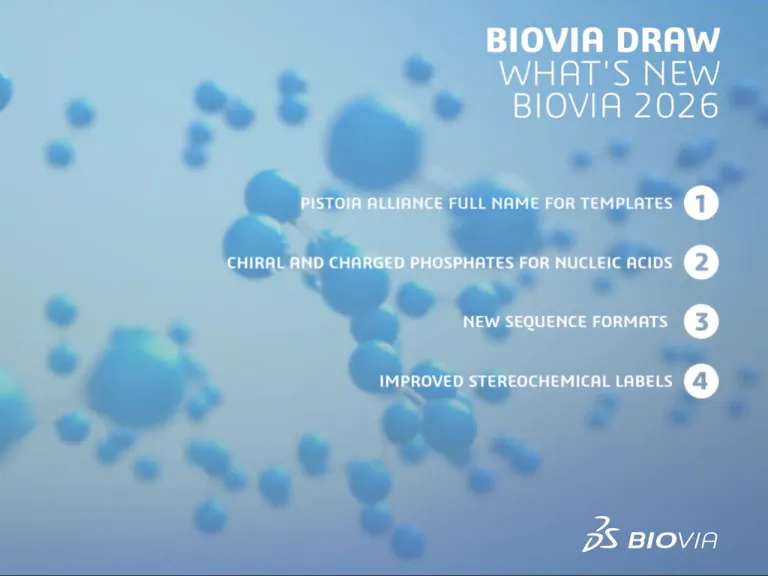 BIOVIA DRAW
WHAT'S NEW
BIOVIA 2026

PISTOIA ALLIANCE FULL NAME FOR TEMPLATES 1

CHIRAL AND CHARGED PHOSPHATES FOR NUCLEIC ACIDS 2

NEW SEQUENCE FORMATS 3

IMPROVED STEREOCHEMICAL LABELS 4

3DS BIOVIA